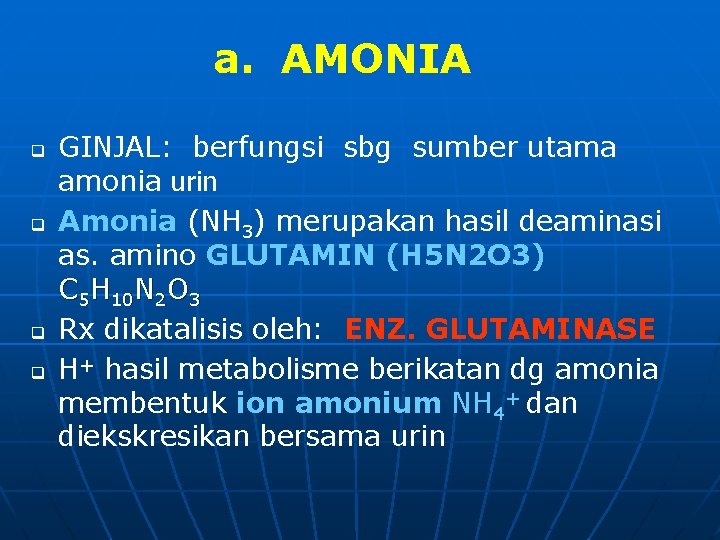 a. AMONIA

GINJAL: berfungsi sbg sumber utama amonia urin

Amonia ($NH_3$) merupakan hasil deaminasi as. amino GLUTAMIN (H5N2O3) $C_5H_{10}N_2O_3$

Rx dikatalisis oleh: ENZ. GLUTAMINASE

$H^+$ hasil metabolisme berikatan dg amonia membentuk ion amonium $NH_4^+$ dan diekskresikan bersama urin